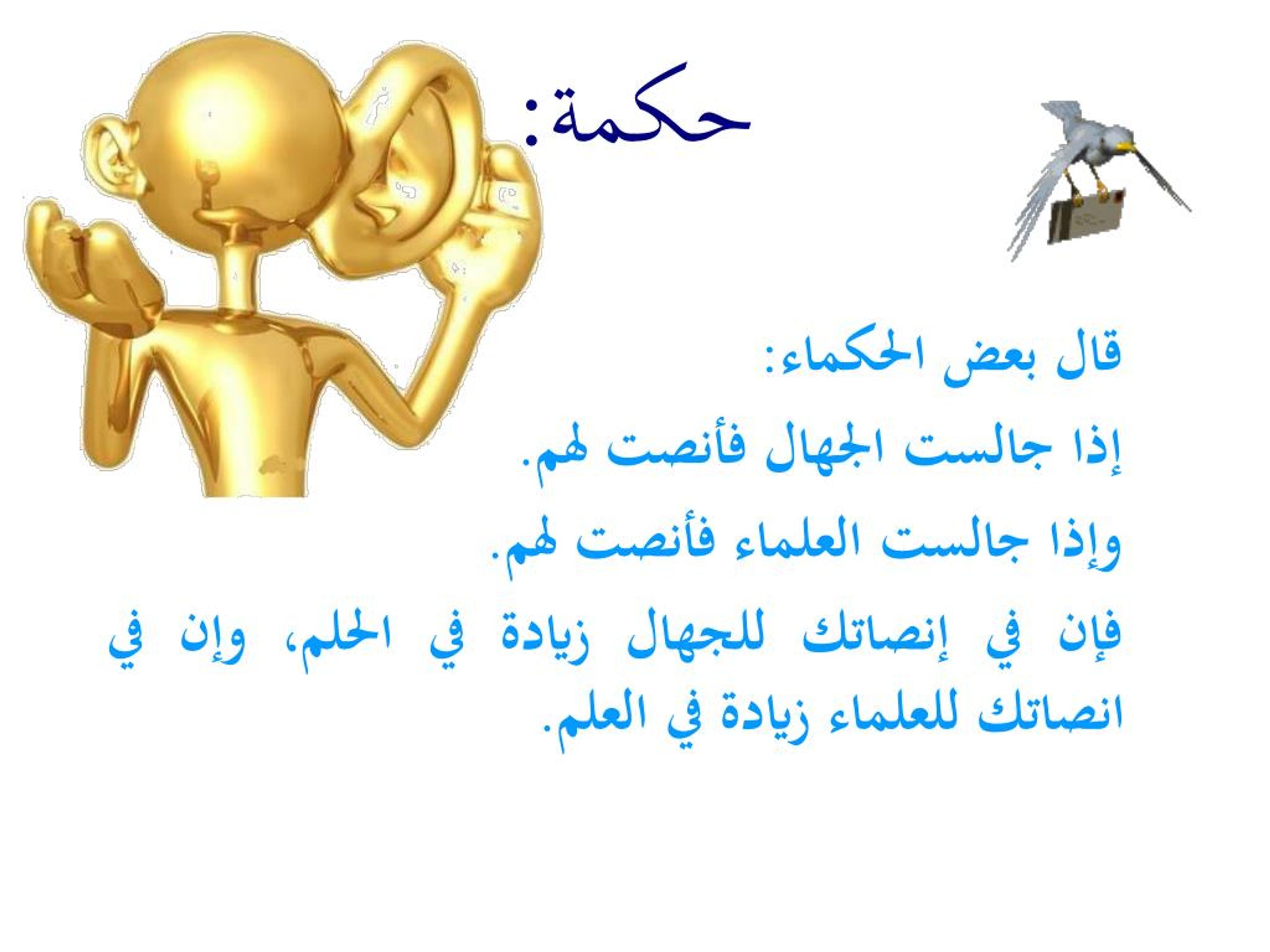 حكمة:

قال بعض الحكماء:
إذا جالست الجهال فأنصت لهم.
وإذا جالست العلماء فأنصت لهم.
فإن في إنصاتك للجهال زيادة في الحلم، وإن في انصاتك للعلماء زيادة في العلم.